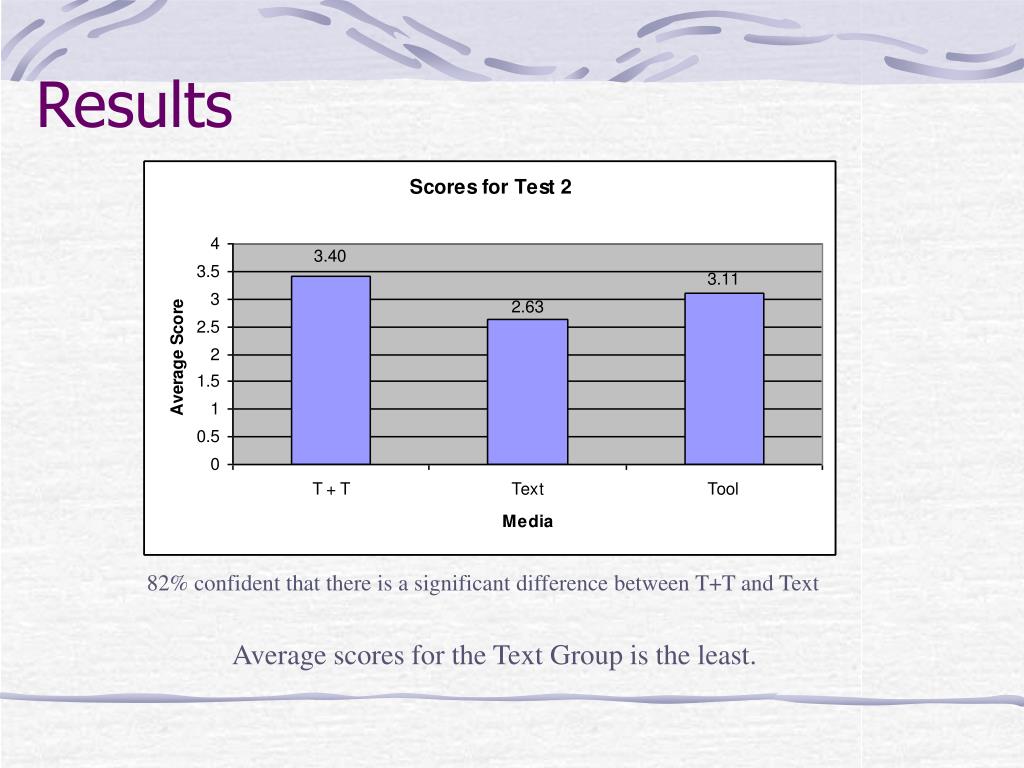 Results

Scores for Test 2

Average Score

4
3.5
3
2.5
2
1.5
1
0.5
0

3.40
2.63
3.11

T + T
Text
Tool

Media

82% confident that there is a significant difference between T+T and Text

Average scores for the Text Group is the least.